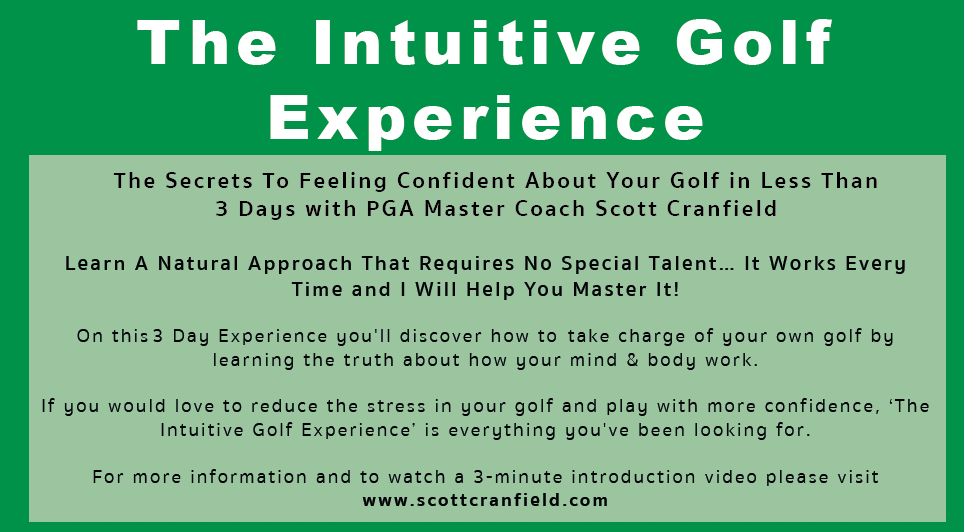 The Intuitive Golf Experience

The Secrets To Feeling Confident About Your Golf in Less Than 3 Days with PGA Master Coach Scott Cranfield

Learn A Natural Approach That Requires No Special Talent… It Works Every Time and I Will Help You Master It!

On this 3 Day Experience you'll discover how to take charge of your own golf by learning the truth about how your mind & body work.

If you would love to reduce the stress in your golf and play with more confidence, 'The Intuitive Golf Experience' is everything you've been looking for.

For more information and to watch a 3-minute introduction video please visit www.scottcranfield.com